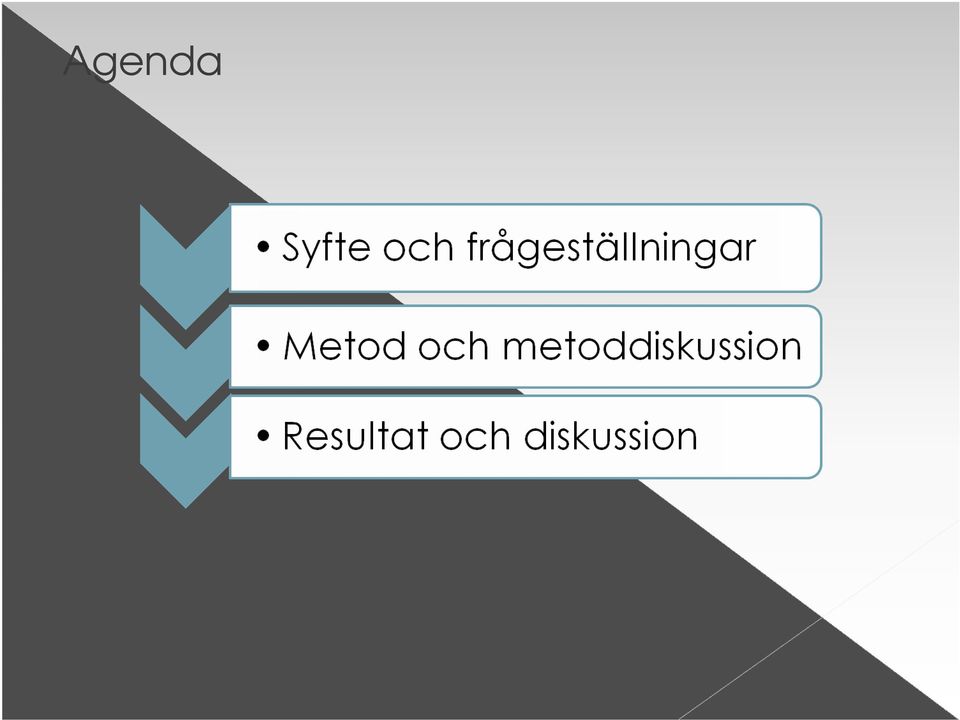 Agenda

• Syfte och frågeställningar

• Metod och metoddiskussion

• Resultat och diskussion